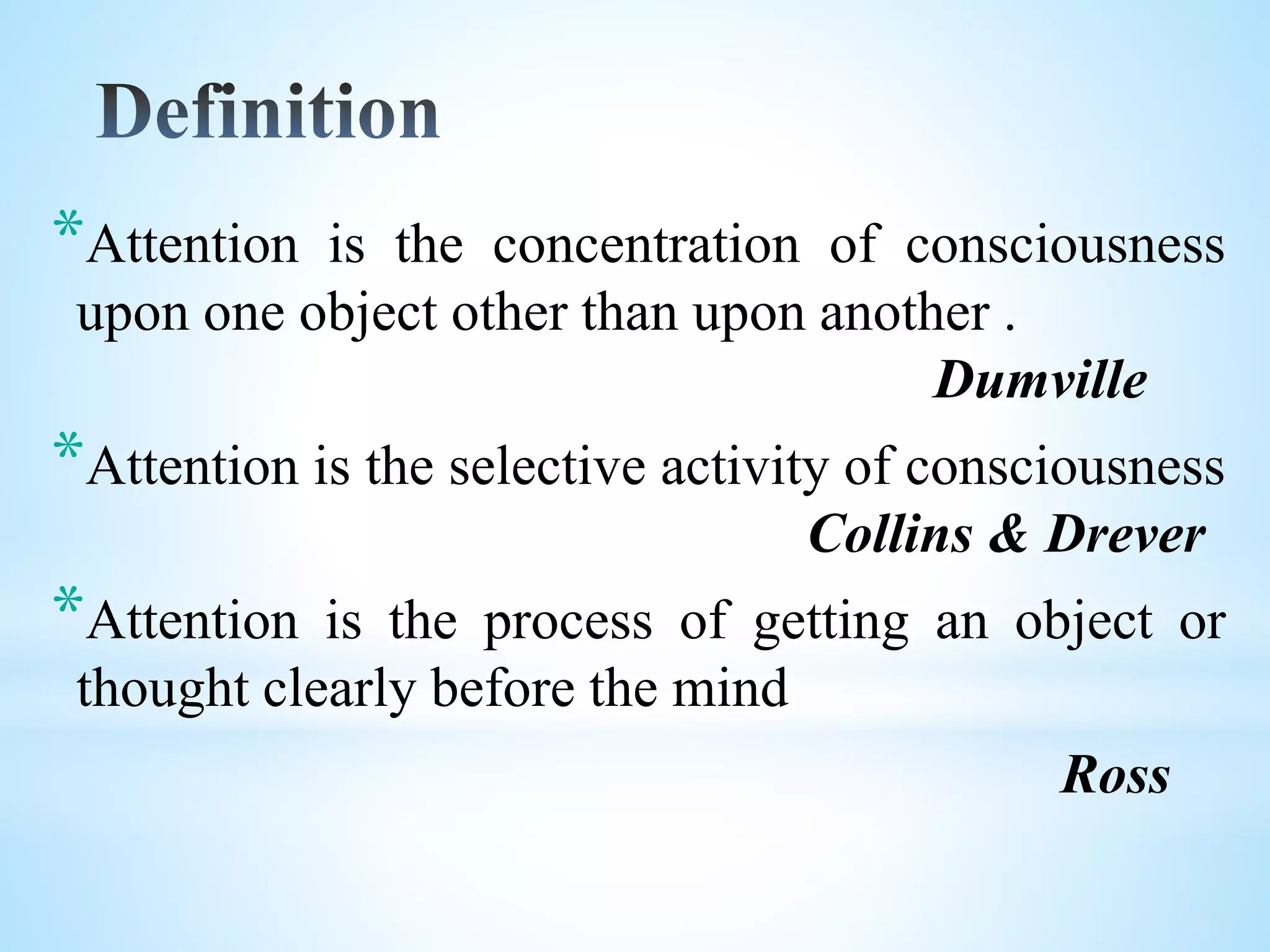 Definition

*Attention is the concentration of consciousness upon one object other than upon another .

Dumville

*Attention is the selective activity of consciousness

Collins & Drever

*Attention is the process of getting an object or thought clearly before the mind

Ross